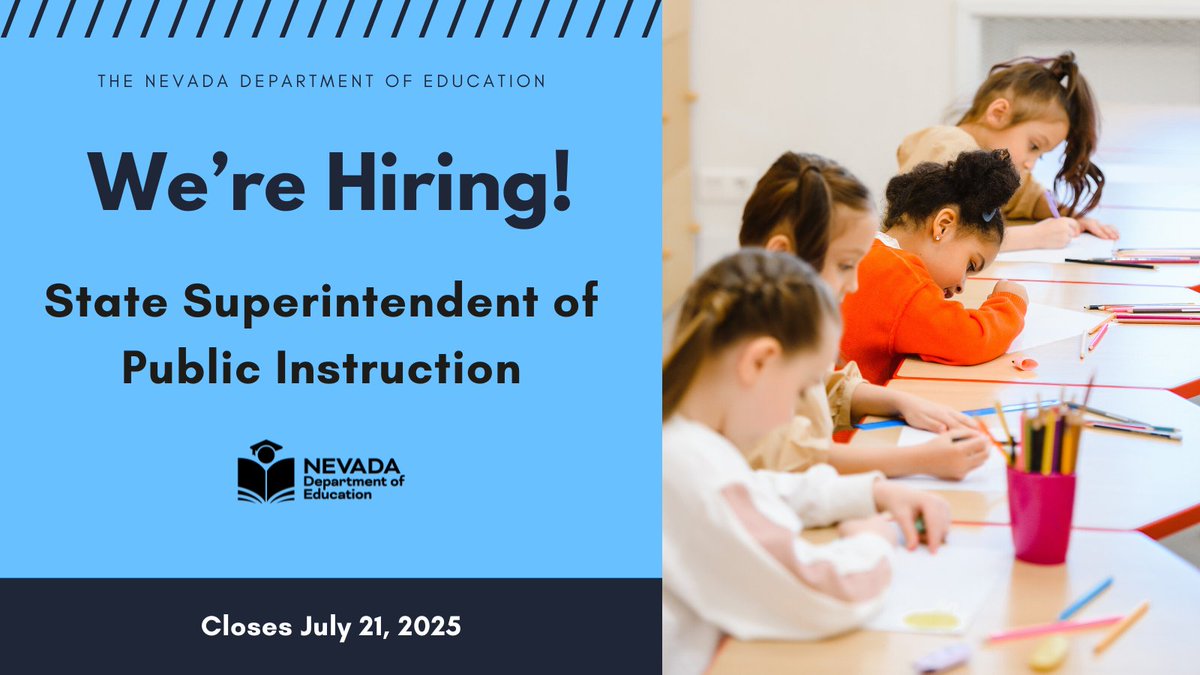 THE NEVADA DEPARTMENT OF EDUCATION

We're Hiring!

State Superintendent of Public Instruction

NEVADA
Department of Education

Closes July 21, 2025